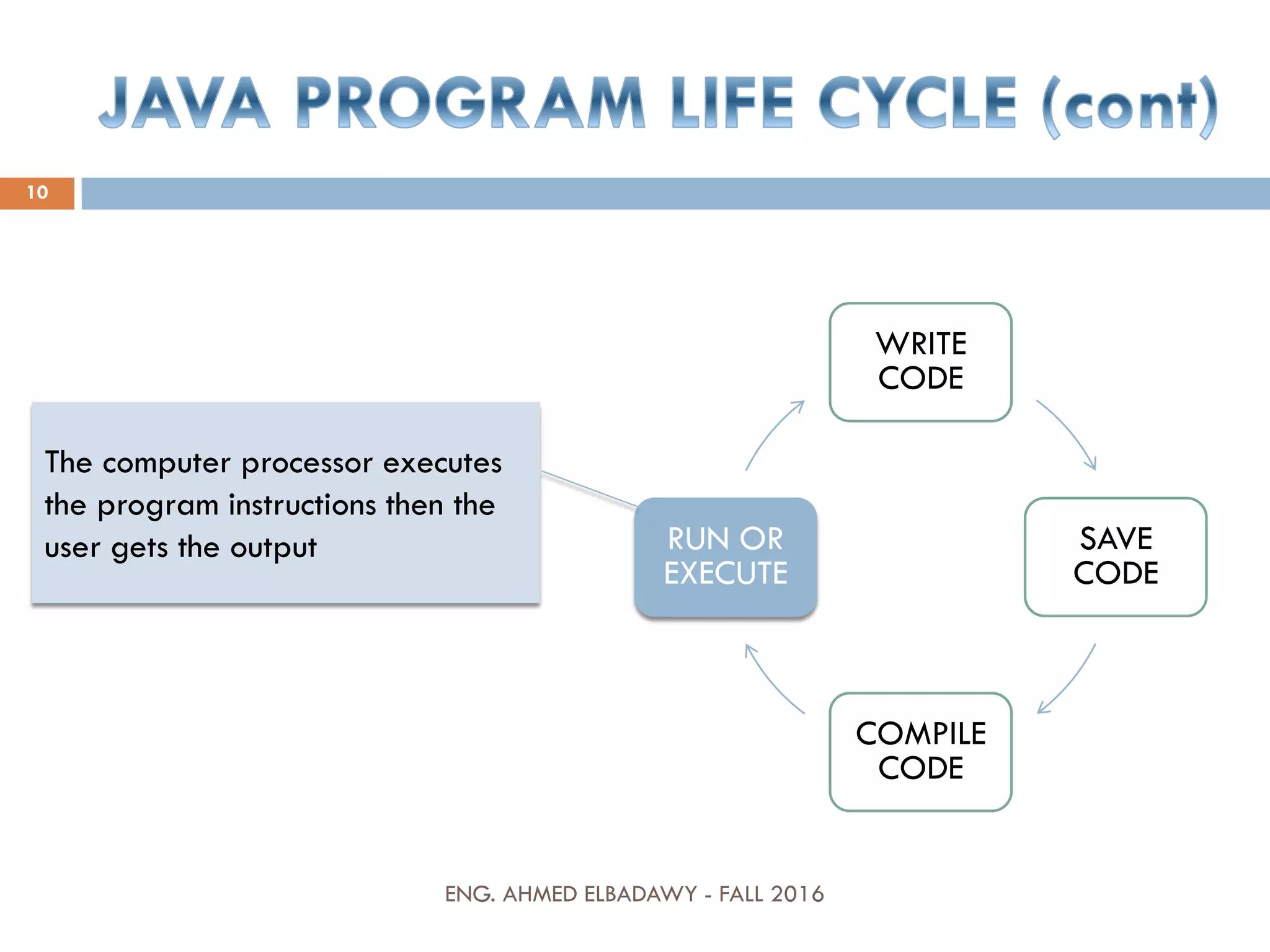 JAVA PROGRAM LIFE CYCLE (cont)

10

The computer processor executes the program instructions then the user gets the output

WRITE CODE

SAVE CODE

COMPILE CODE

RUN OR EXECUTE

ENG. AHMED ELBADAWY - FALL 2016